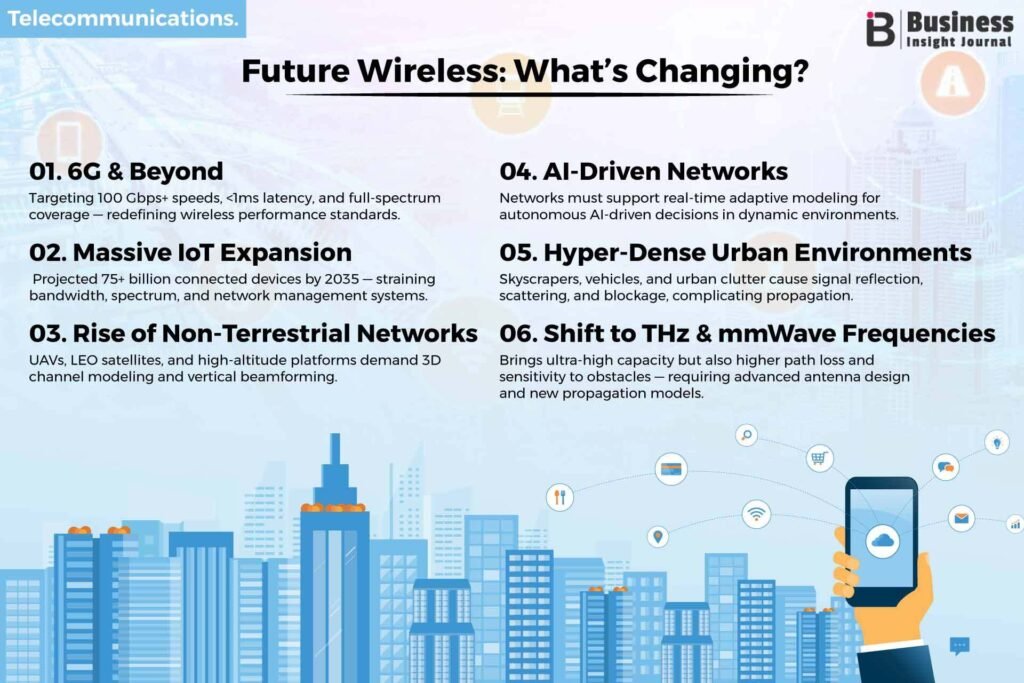 Telecommunications.

Business Insight Journal

Future Wireless: What's Changing?

01. 6G & Beyond

Targeting 100 Gbps+ speeds, <1ms latency, and full-spectrum coverage — redefining wireless performance standards.

02. Massive IoT Expansion

Projected 75+ billion connected devices by 2035 — straining bandwidth, spectrum, and network management systems.

03. Rise of Non-Terrestrial Networks

UAVs, LEO satellites, and high-altitude platforms demand 3D channel modeling and vertical beamforming.

04. AI-Driven Networks

Networks must support real-time adaptive modeling for autonomous AI-driven decisions in dynamic environments.

05. Hyper-Dense Urban Environments

Skyscrapers, vehicles, and urban clutter cause signal reflection, scattering, and blockage, complicating propagation.

06. Shift to THz & mmWave Frequencies

Brings ultra-high capacity but also higher path loss and sensitivity to obstacles — requiring advanced antenna design and new propagation models.